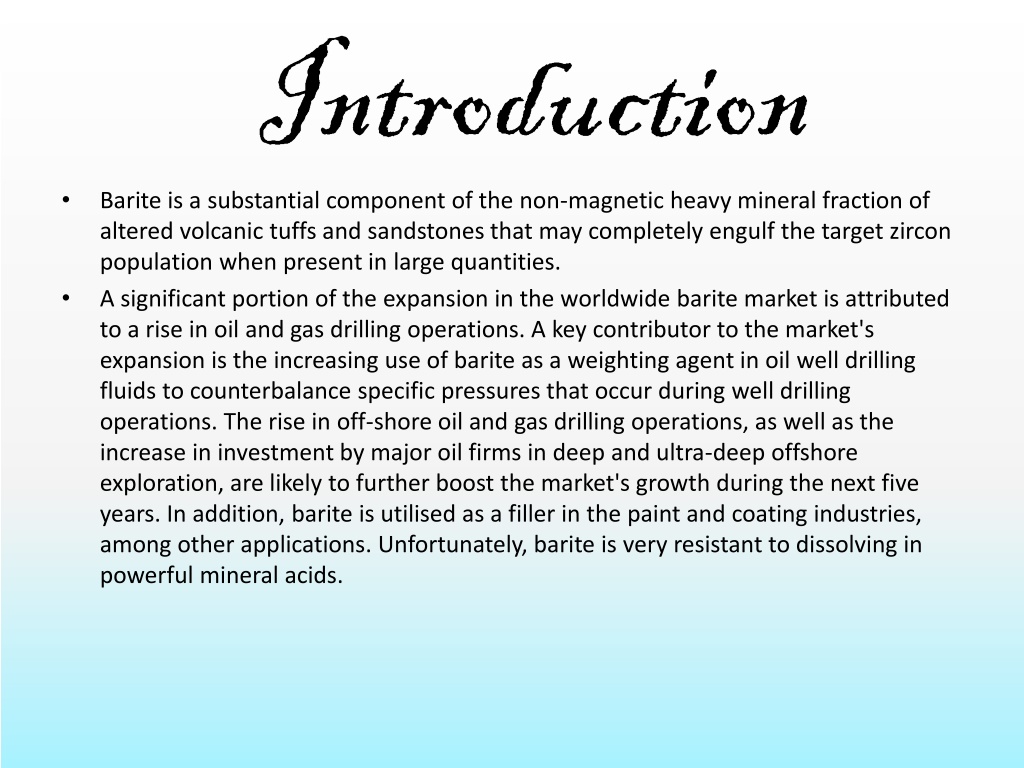 Introduction

• Barite is a substantial component of the non-magnetic heavy mineral fraction of altered volcanic tuffs and sandstones that may completely engulf the target zircon population when present in large quantities.

• A significant portion of the expansion in the worldwide barite market is attributed to a rise in oil and gas drilling operations. A key contributor to the market's expansion is the increasing use of barite as a weighting agent in oil well drilling fluids to counterbalance specific pressures that occur during well drilling operations. The rise in off-shore oil and gas drilling operations, as well as the increase in investment by major oil firms in deep and ultra-deep offshore exploration, are likely to further boost the market's growth during the next five years. In addition, barite is utilised as a filler in the paint and coating industries, among other applications. Unfortunately, barite is very resistant to dissolving in powerful mineral acids.